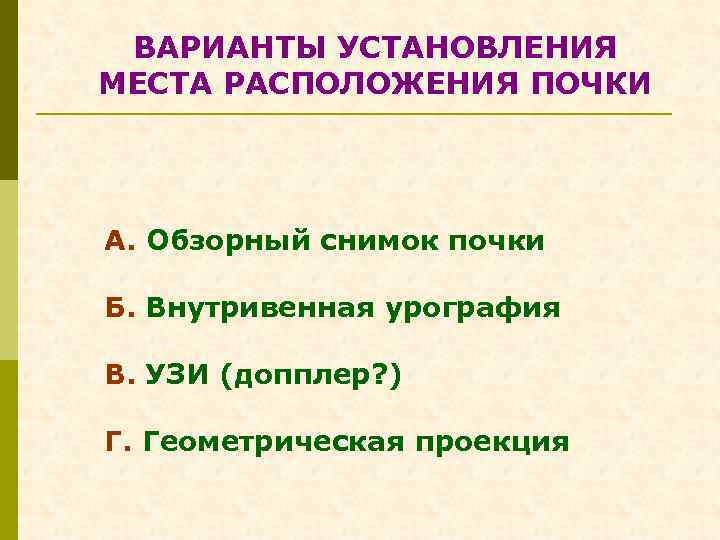 ВАРИАНТЫ УСТАНОВЛЕНИЯ МЕСТА РАСПОЛОЖЕНИЯ ПОЧКИ

А. Обзорный снимок почки

Б. Внутривенная урография

В. УЗИ (допплер?)

Г. Геометрическая проекция